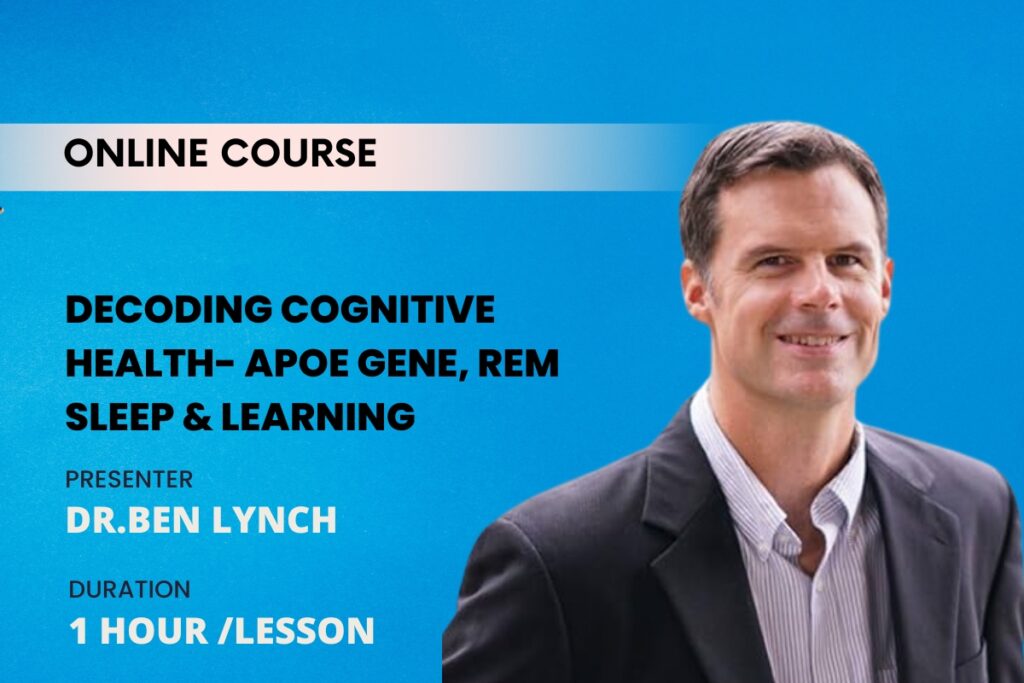 ONLINE COURSE

DECODING COGNITIVE HEALTH- APOE GENE, REM SLEEP & LEARNING

PRESENTER

DR.BEN LYNCH

DURATION

1 HOUR /LESSON